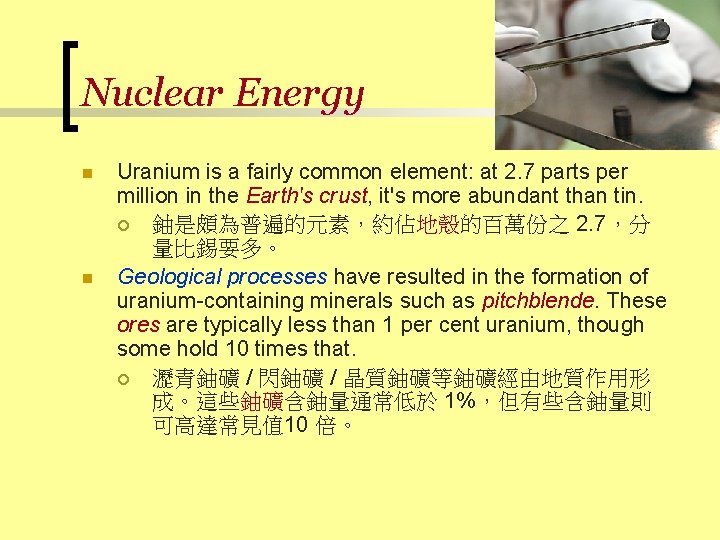 Nuclear Energy

Uranium is a fairly common element: at 2.7 parts per million in the Earth's crust, it's more abundant than tin.

鈾是頗為普遍的元素，約佔地殼的百萬份之 2.7，分量比錫要多。

Geological processes have resulted in the formation of uranium-containing minerals such as pitchblende. These ores are typically less than 1 per cent uranium, though some hold 10 times that.

瀝青鈾礦 / 閃鈾礦 / 晶質鈾礦等鈾礦經由地質作用形成。這些鈾礦含鈾量通常低於 1%，但有些含鈾量則可高達常見值10 倍。